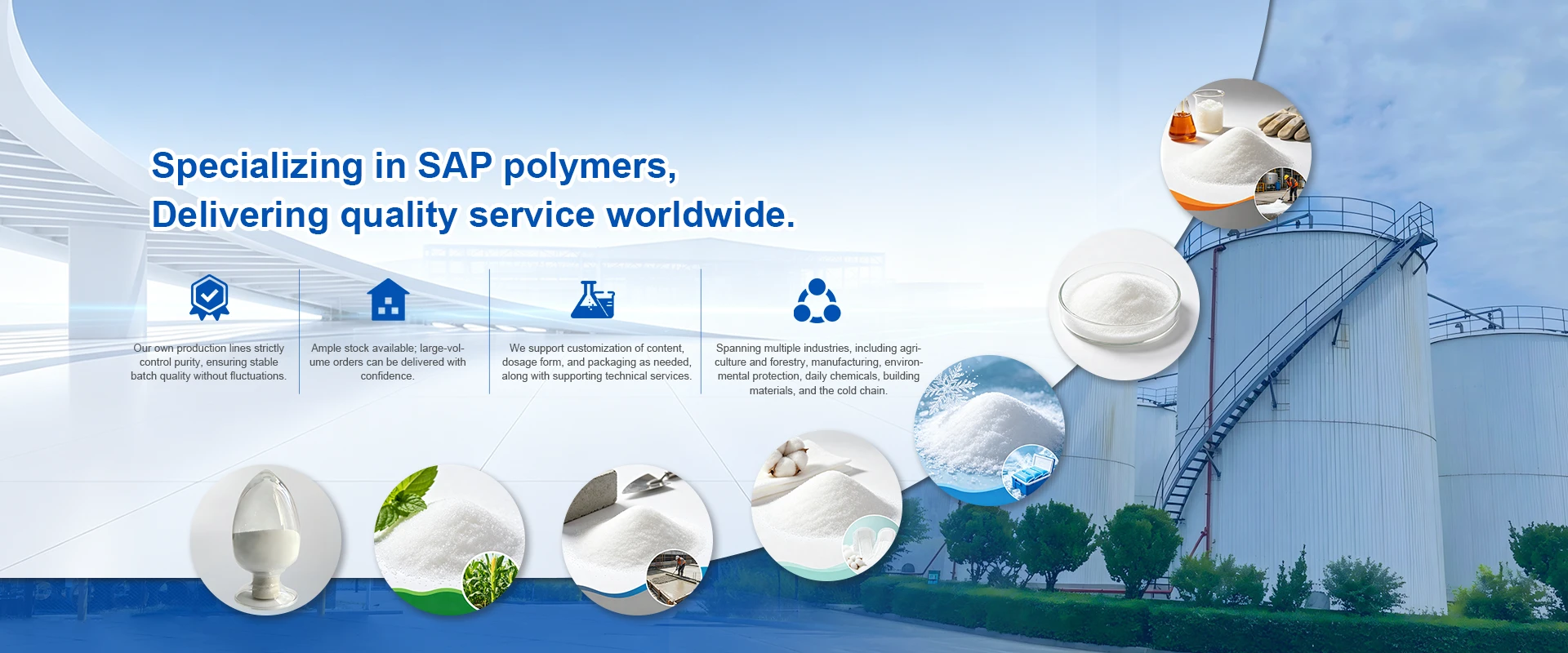 Specializing in SAP polymers,
Delivering quality service worldwide.

Our own production lines strictly control purity, ensuring stable batch quality without fluctuations.

Ample stock available; large-volume orders can be delivered with confidence.

We support customization of content, dosage form, and packaging as needed, along with supporting technical services.

Spanning multiple industries, including agriculture and forestry, manufacturing, environmental protection, daily chemicals, building materials, and the cold chain.